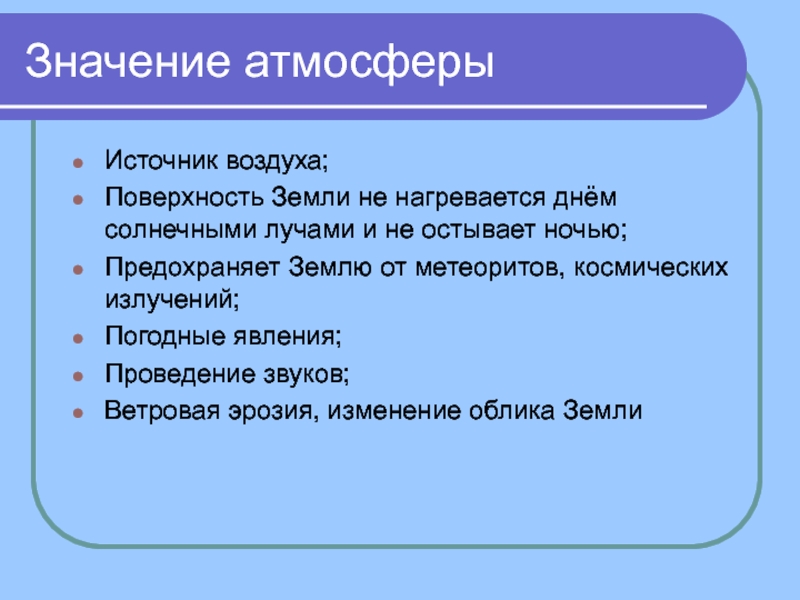 Значение атмосферы

- Источник воздуха;
- Поверхность Земли не нагревается днём солнечными лучами и не остывает ночью;
- Предохраняет Землю от метеоритов, космических излучений;
- Погодные явления;
- Проведение звуков;
- Ветровая эрозия, изменение облика Земли